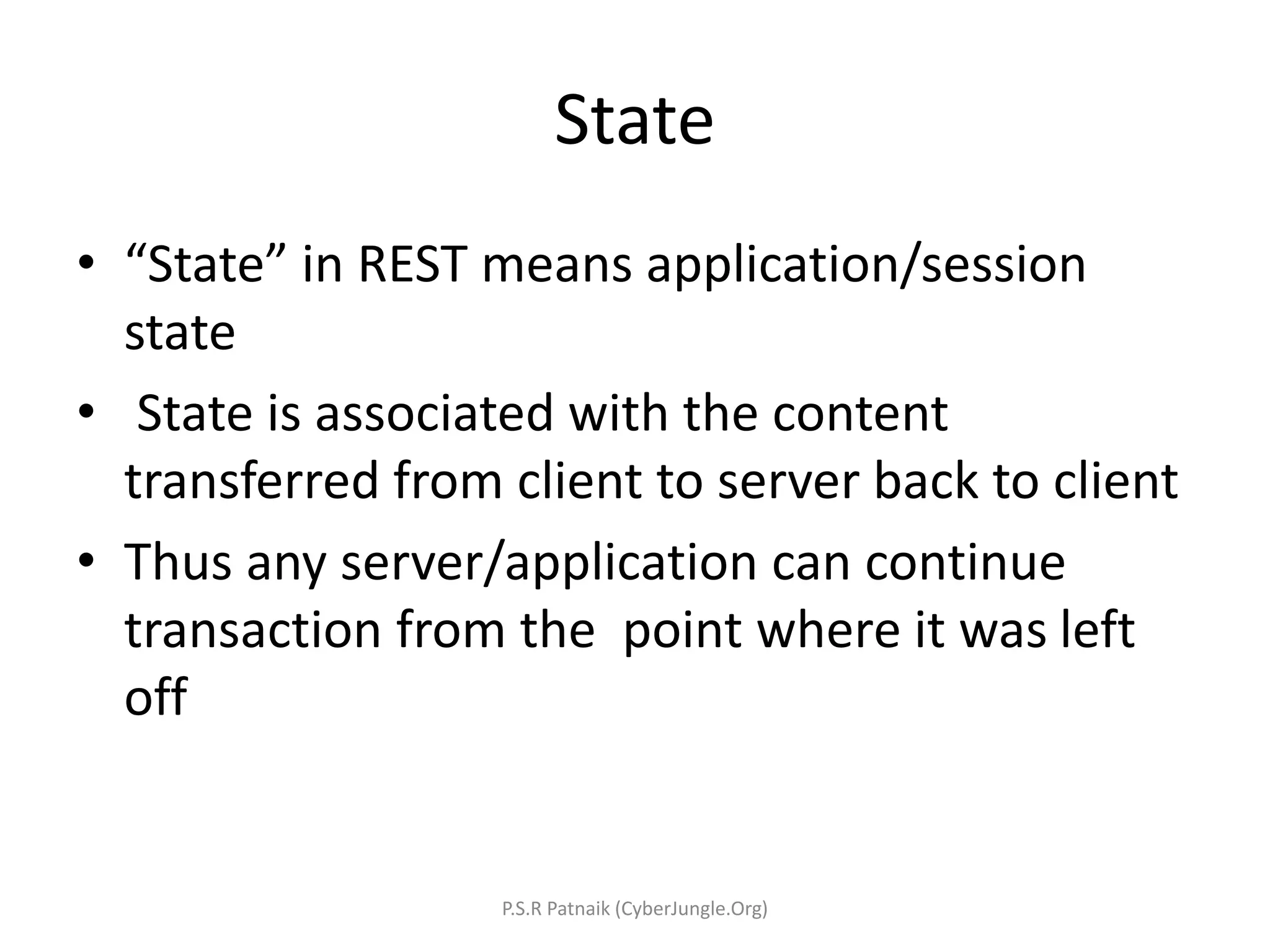 State

• “State” in REST means application/session state

• State is associated with the content transferred from client to server back to client

• Thus any server/application can continue transaction from the point where it was left off

P.S.R Patnaik (CyberJungle.Org)